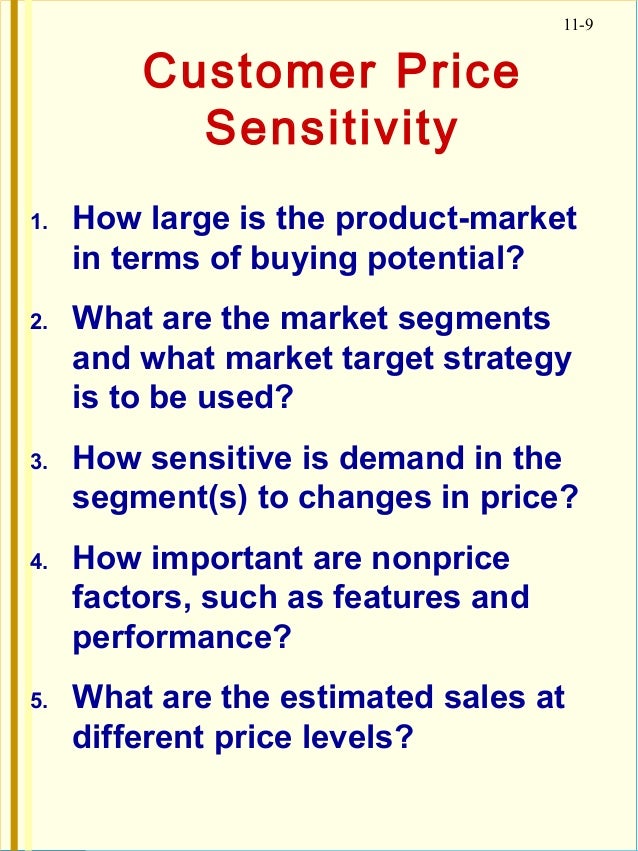 11-9

Customer Price Sensitivity

1. How large is the product-market in terms of buying potential?

2. What are the market segments and what market target strategy is to be used?

3. How sensitive is demand in the segment(s) to changes in price?

4. How important are nonprice factors, such as features and performance?

5. What are the estimated sales at different price levels?